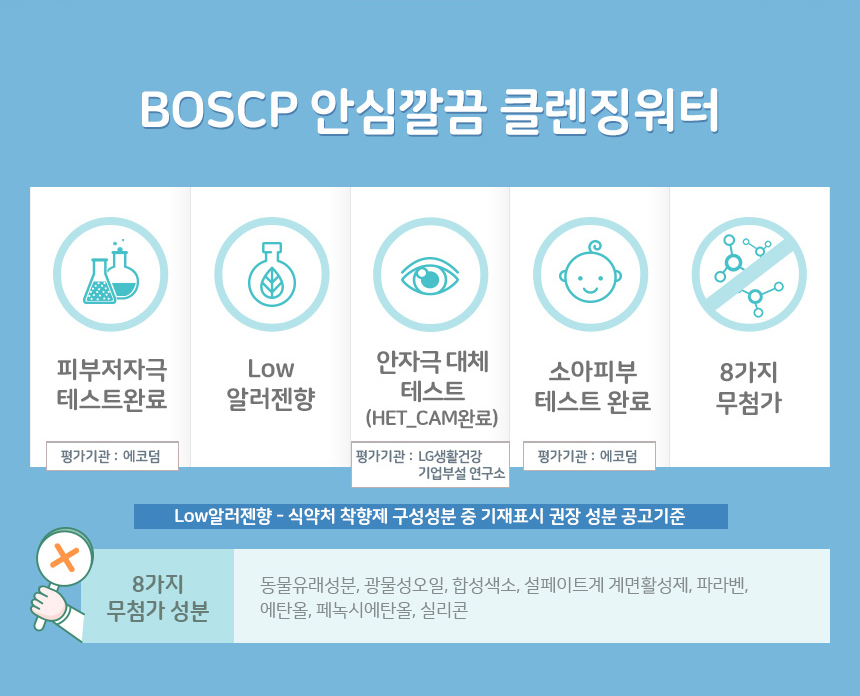 BOSCP 안심깔끔 클렌징워터

피부저자극 테스트완료

평가기관 : 에코덤

Low 알러젠향

안자극 대체 테스트 (HET_CAM완료)

평가기관 : LG생활건강 기업부설 연구소

소아피부 테스트 완료

평가기관 : 에코덤

8가지 무첨가

Low알러젠향 - 식약처 착향제 구성성분 중 기재표시 권장 성분 공고기준

8가지 무첨가 성분

동물유래성분, 광물성오일, 합성색소, 설페이트계 계면활성제, 파라벤, 에탄올, 페녹시에탄올, 실리콘